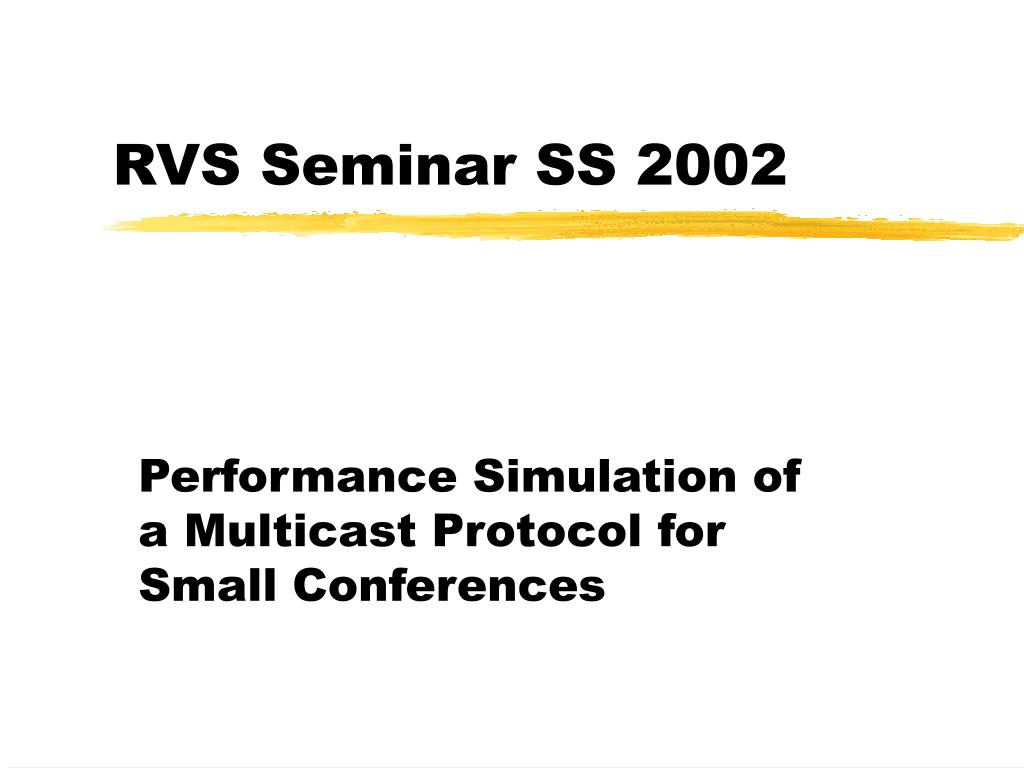 RVS Seminar SS 2002

Performance Simulation of a Multicast Protocol for Small Conferences